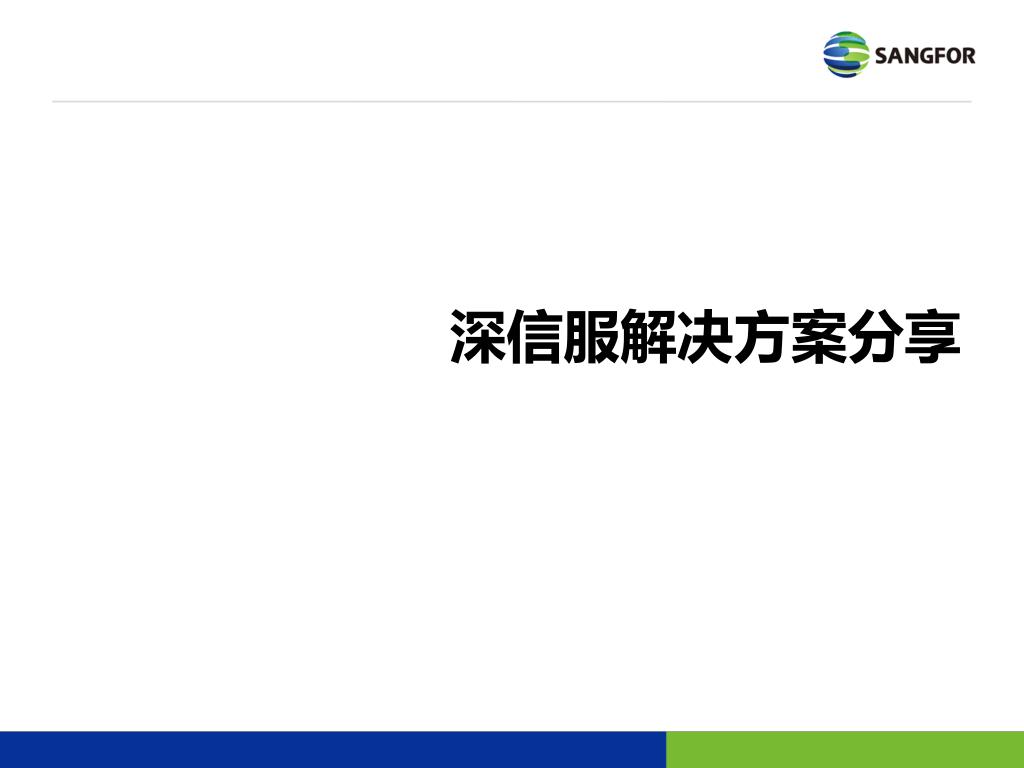 SANGFOR

深信服解决方案分享